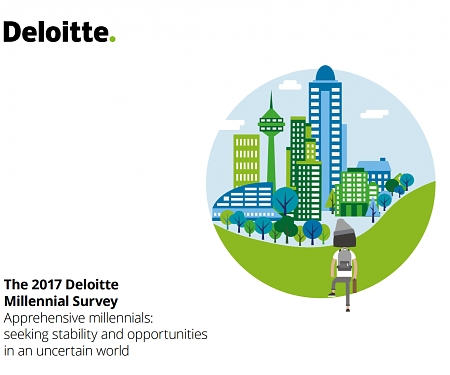 Deloitte.

The 2017 Deloitte Millennial Survey
Apprehensive millennials: seeking stability and opportunities in an uncertain world